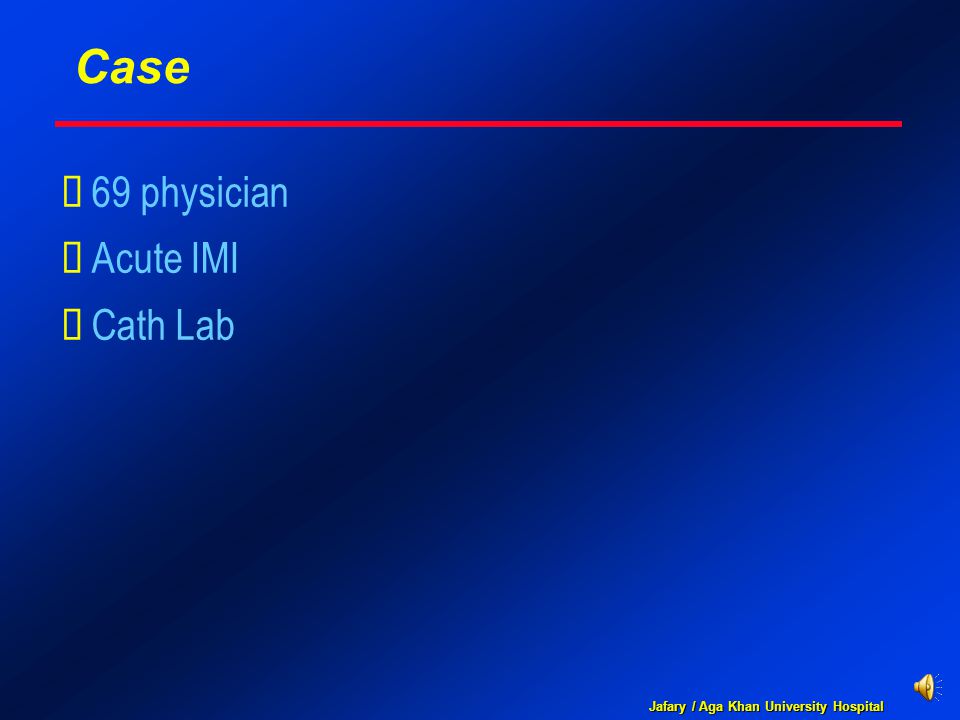 Case

69 physician

Acute IMI

Cath Lab

Jafary / Aga Khan University Hospital